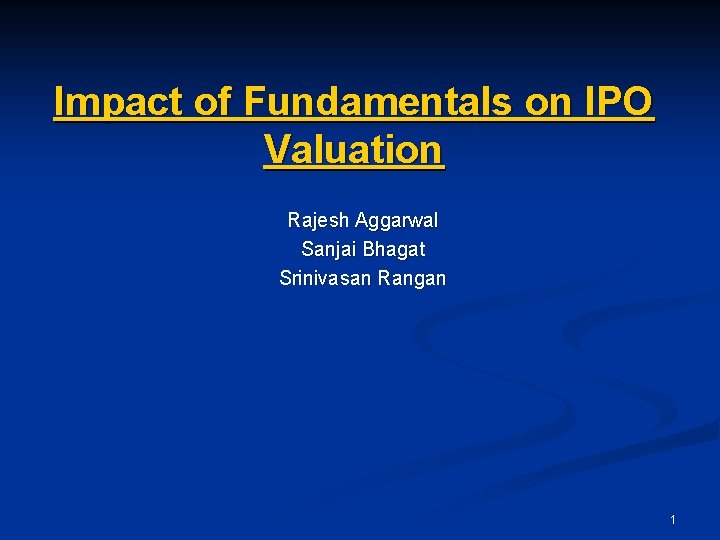 Impact of Fundamentals on IPO Valuation

Rajesh Aggarwal
Sanjai Bhagat
Srinivasan Rangan

1